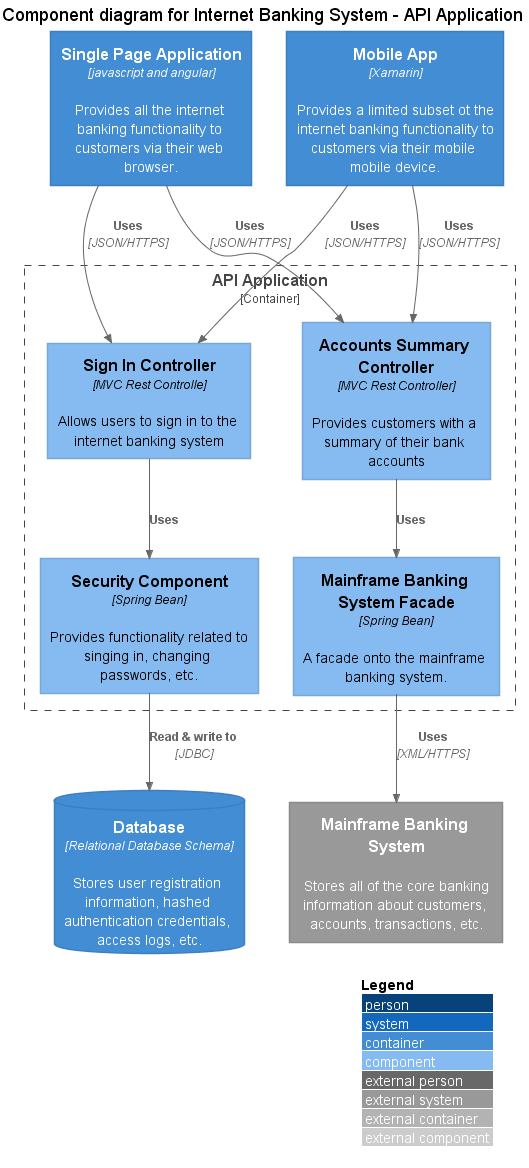 Component diagram for Internet Banking System - API Application

Single Page Application
[javascript and angular]

Provides all the internet banking functionality to customers via their web browser.

Mobile App
[Xamarin]

Provides a limited subset ot the internet banking functionality to customers via their mobile mobile device.

Uses
[JSON/HTTPS]

Uses
[JSON/HTTPS]

Uses
[JSON/HTTPS]

Uses
[JSON/HTTPS]

API Application
[Container]

Sign In Controller
[MVC Rest Controlle]

Allows users to sign in to the internet banking system

Accounts Summary Controller
[MVC Rest Controller]

Provides customers with a summary of their bank accounts

Uses

Uses

Security Component
[Spring Bean]

Provides functionality related to singing in, changing passwords, etc.

Mainframe Banking System Facade
[Spring Bean]

A facade onto the mainframe banking system.

Read & write to
[JDBC]

Uses
[XML/HTTPS]

Database
[Relational Database Schema]

Stores user registration information, hashed authentication credentials, access logs, etc.

Mainframe Banking System

Stores all of the core banking information about customers, accounts, transactions, etc.

Legend
person
system
container
component
external person
external system
external container
external component